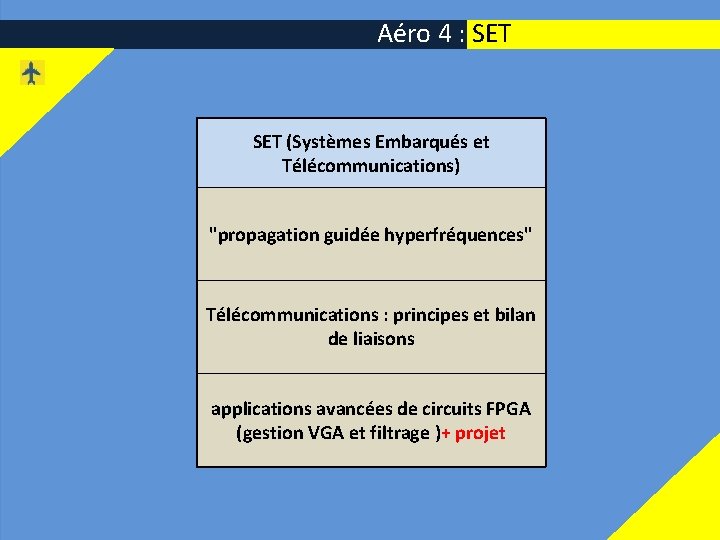 Aéro 4 : SET

| SET (Systèmes Embarqués et Télécommunications) |
|---|
| "propagation guidée hyperfréquences" |
| Télécommunications : principes et bilan de liaisons |
| applications avancées de circuits FPGA (gestion VGA et filtrage )+ projet |